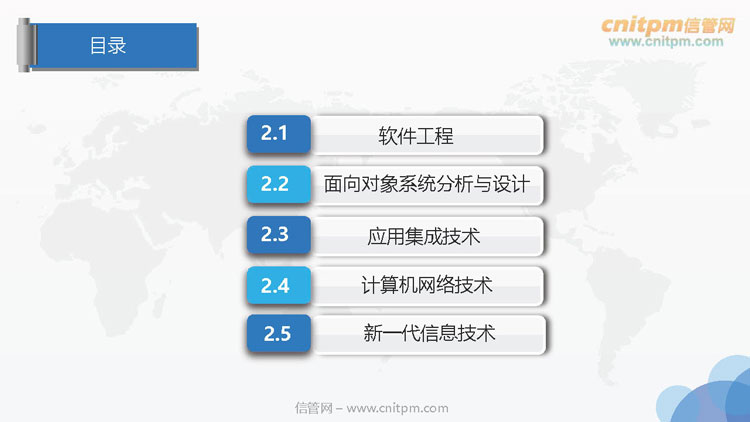 目录

cnitpm信管网
www.cnitpm.com

2.1 软件工程

2.2 面向对象系统分析与设计

2.3 应用集成技术

2.4 计算机网络技术

2.5 新一代信息技术

信管网 – www.cnitpm.com